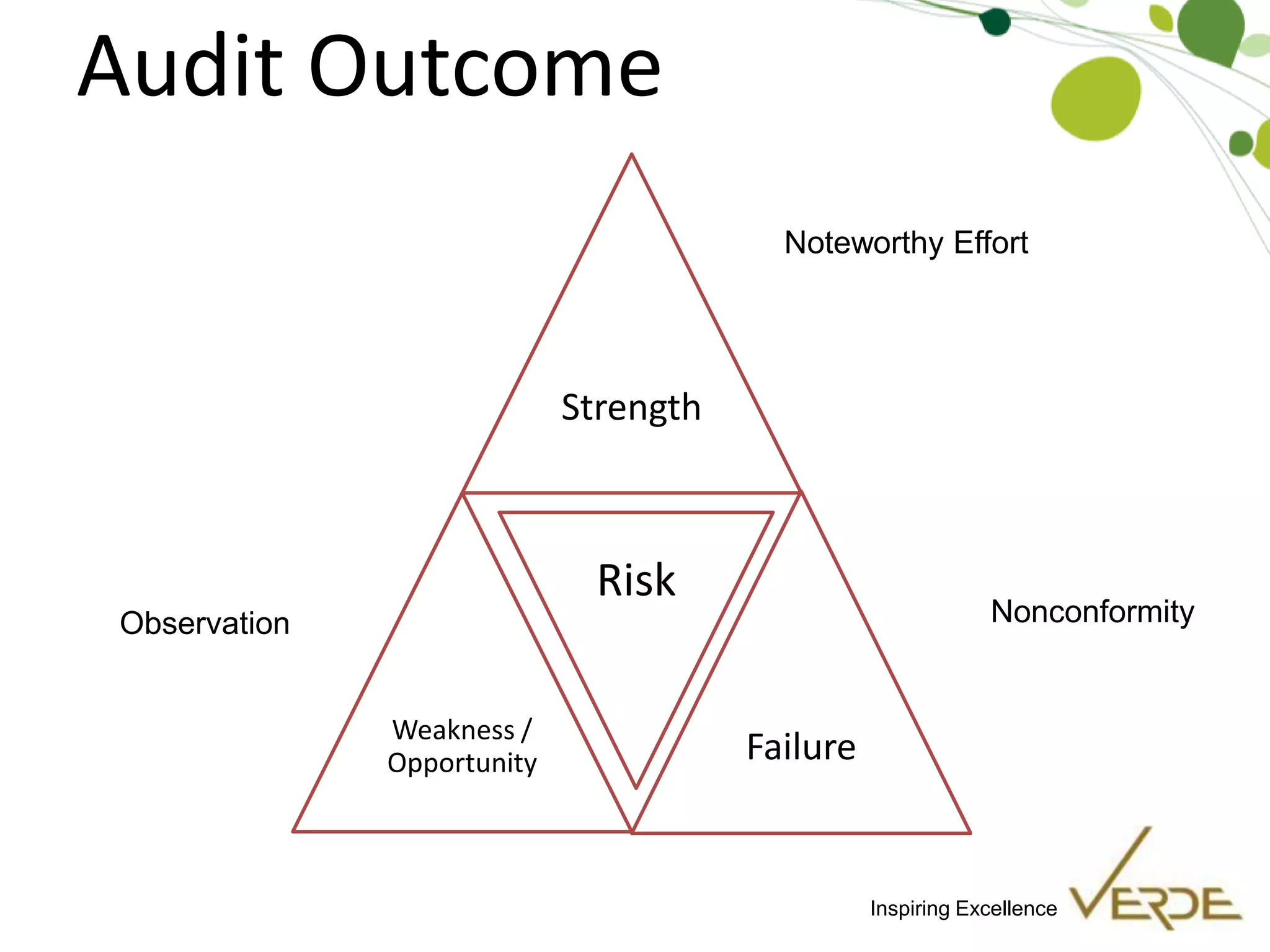 Audit Outcome

Noteworthy Effort

Strength

Risk

Observation

Nonconformity

Weakness / Opportunity

Failure

Inspiring Excellence VERDE